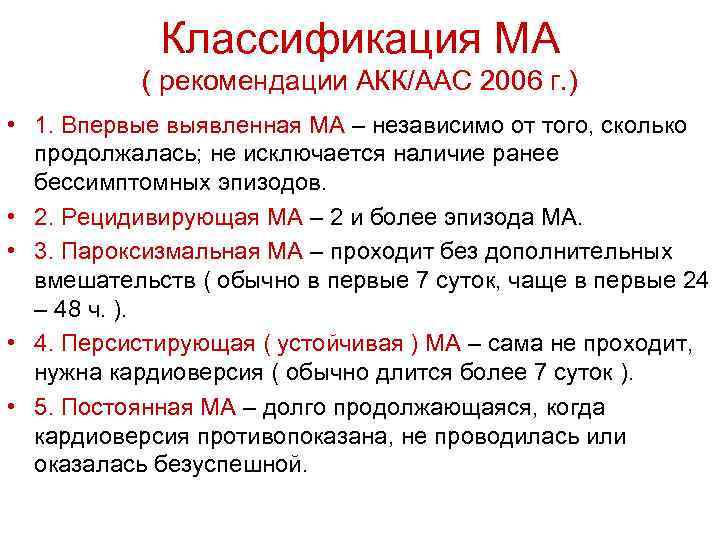 Классификация МА
( рекомендации АКК/ААС 2006 г.)

• 1. Впервые выявленная МА – независимо от того, сколько продолжалась; не исключается наличие ранее бессимптомных эпизодов.
• 2. Рецидивирующая МА – 2 и более эпизода МА.
• 3. Пароксизмальная МА – проходит без дополнительных вмешательств ( обычно в первые 7 суток, чаще в первые 24 – 48 ч. ).
• 4. Персистирующая ( устойчивая ) МА – сама не проходит, нужна кардиоверсия ( обычно длится более 7 суток ).
• 5. Постоянная МА – долго продолжающаяся, когда кардиоверсия противопоказана, не проводилась или оказалась безуспешной.